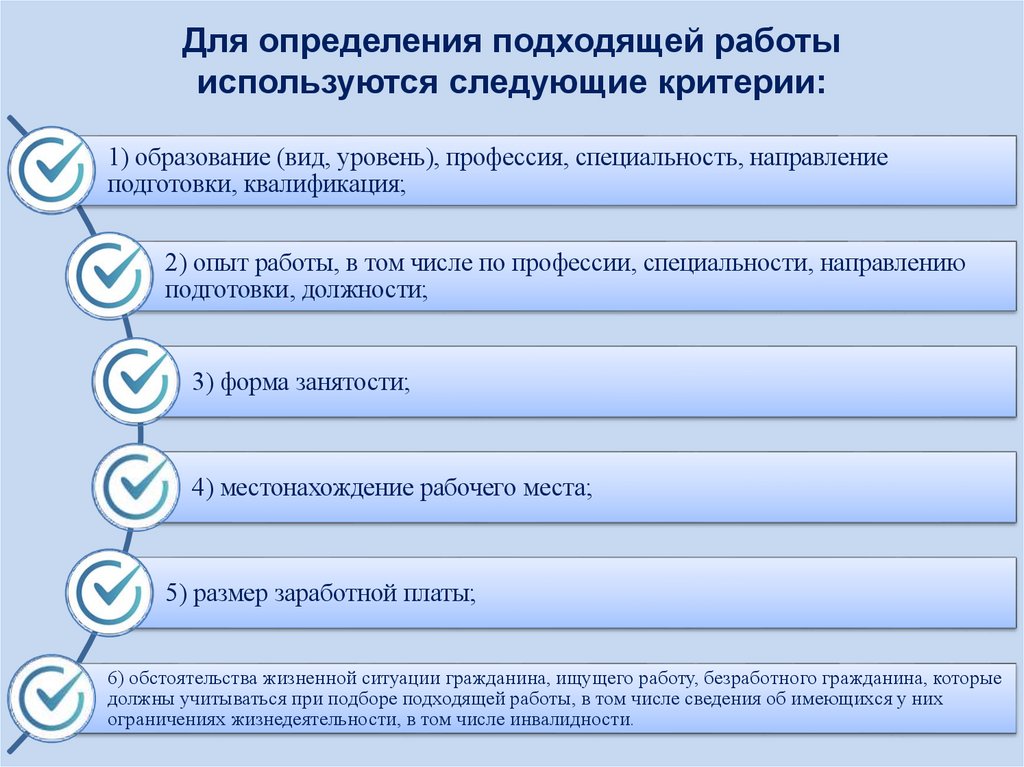 Для определения подходящей работы используются следующие критерии:

1) образование (вид, уровень), профессия, специальность, направление подготовки, квалификация;

2) опыт работы, в том числе по профессии, специальности, направлению подготовки, должности;

3) форма занятости;

4) местонахождение рабочего места;

5) размер заработной платы;

6) обстоятельства жизненной ситуации гражданина, ищущего работу, безработного гражданина, которые должны учитываться при подборе подходящей работы, в том числе сведения об имеющихся у них ограничениях жизнедеятельности, в том числе инвалидности.